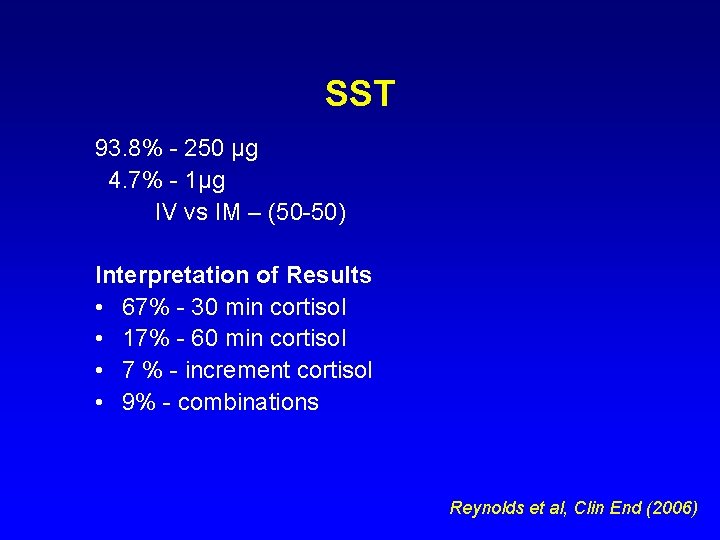 SST

93.8% - 250 μg
4.7% - 1μg
IV vs IM – (50-50)

Interpretation of Results
• 67% - 30 min cortisol
• 17% - 60 min cortisol
• 7 % - increment cortisol
• 9% - combinations

Reynolds et al, Clin End (2006)